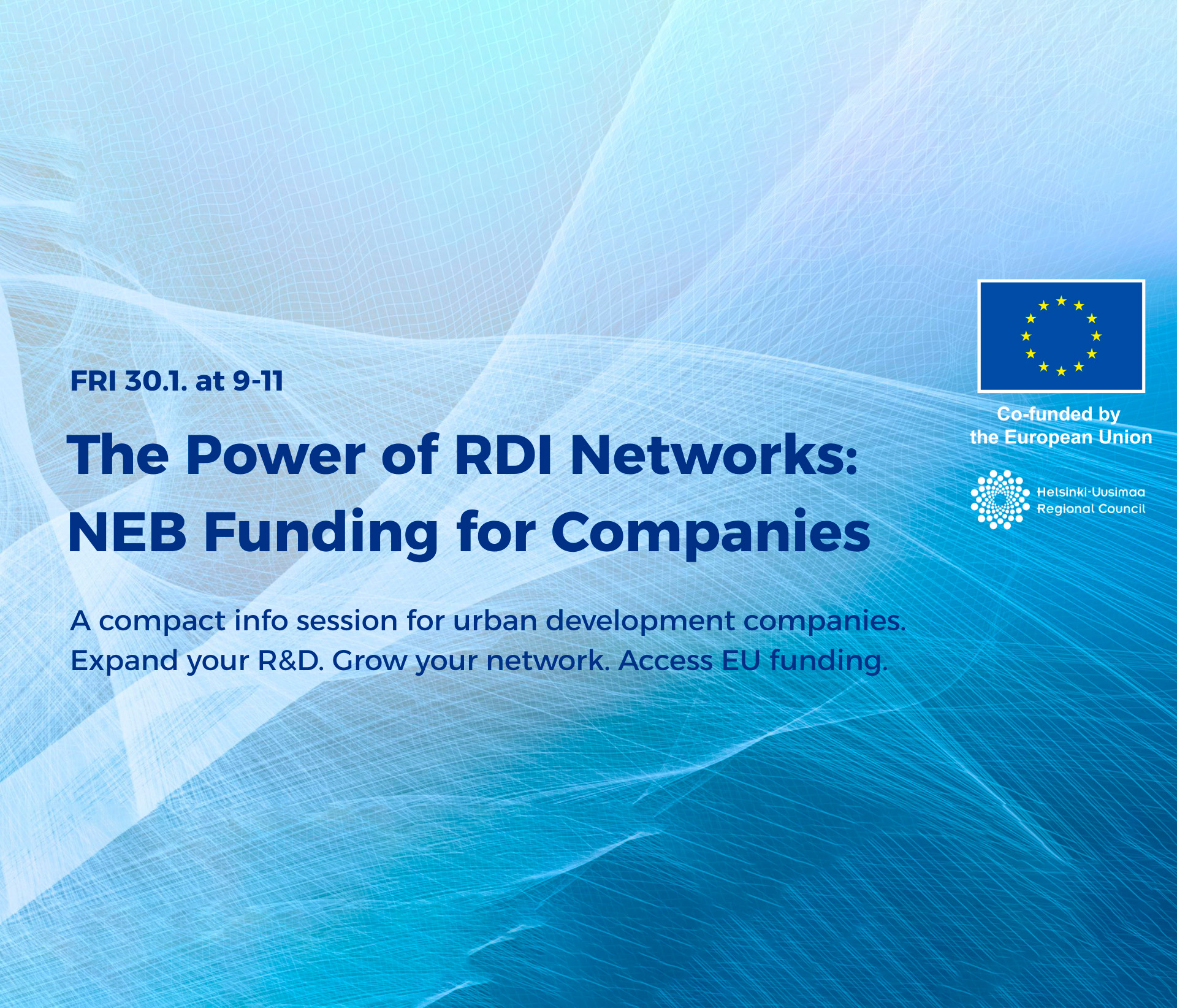 FRI 30.1. at 9-11

The Power of RDI Networks: NEB Funding for Companies

A compact info session for urban development companies. Expand your R&D. Grow your network. Access EU funding.

Co-funded by the European Union

Helsinki-Uusimaa Regional Council